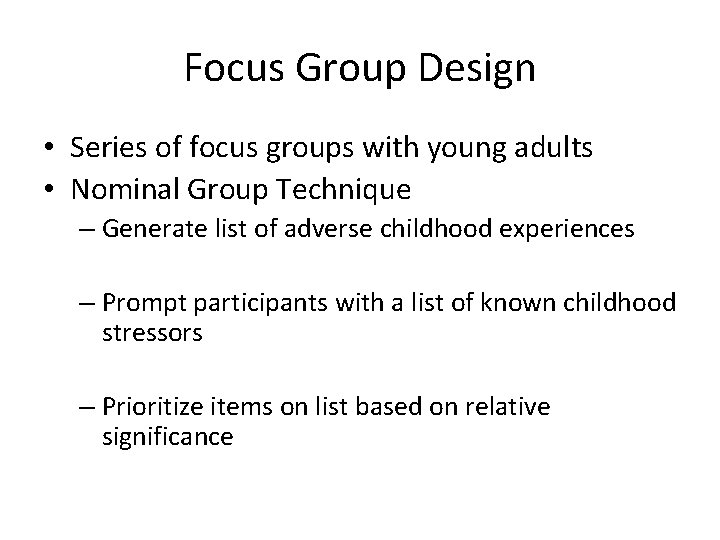 Focus Group Design

• Series of focus groups with young adults
• Nominal Group Technique
  – Generate list of adverse childhood experiences

  – Prompt participants with a list of known childhood stressors

  – Prioritize items on list based on relative significance